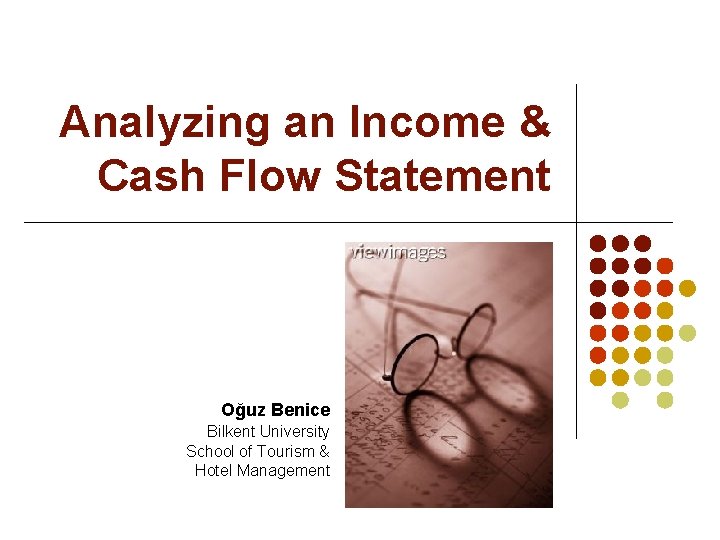 Analyzing an Income & Cash Flow Statement

viewimages

Oğuz Benice
Bilkent University
School of Tourism &
Hotel Management